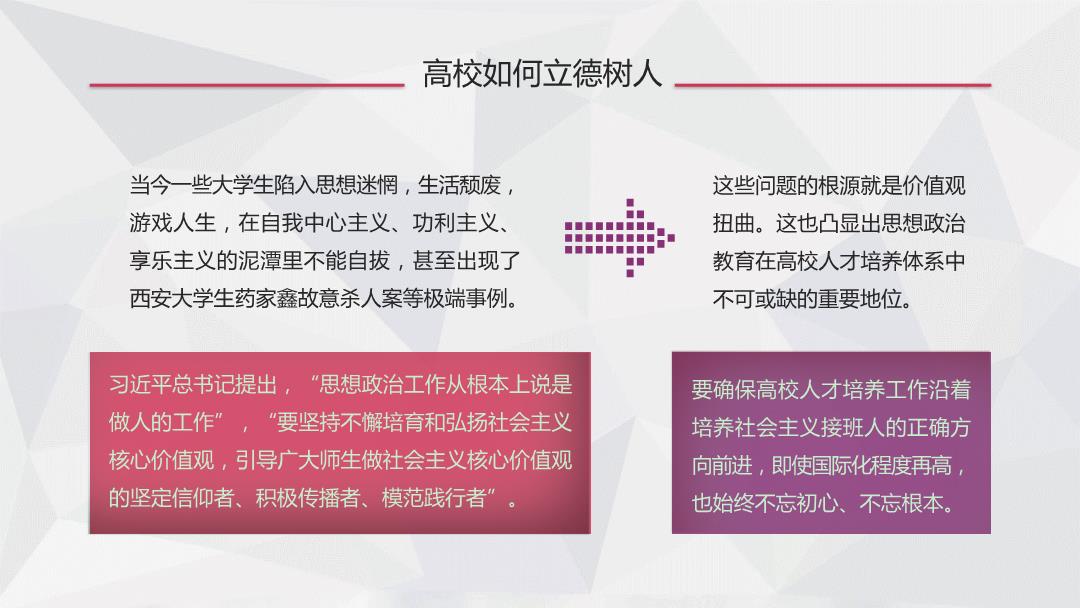 高校如何立德树人

当今一些大学生陷入思想迷惘，生活颓废，游戏人生，在自我中心主义、功利主义、享乐主义的泥潭里不能自拔，甚至出现了西安大学生药家鑫故意杀人案等极端事例。

这些问题的根源就是价值观扭曲。这也凸显出思想政治教育在高校人才培养体系中不可或缺的重要地位。

习近平总书记提出，“思想政治工作从根本上说是做人的工作”，“要坚持不懈培育和弘扬社会主义核心价值观，引导广大师生做社会主义核心价值观的坚定信仰者、积极传播者、模范践行者”。

要确保高校人才培养工作沿着培养社会主义接班人的正确方向前进，即使国际化程度再高，也始终不忘初心、不忘根本。